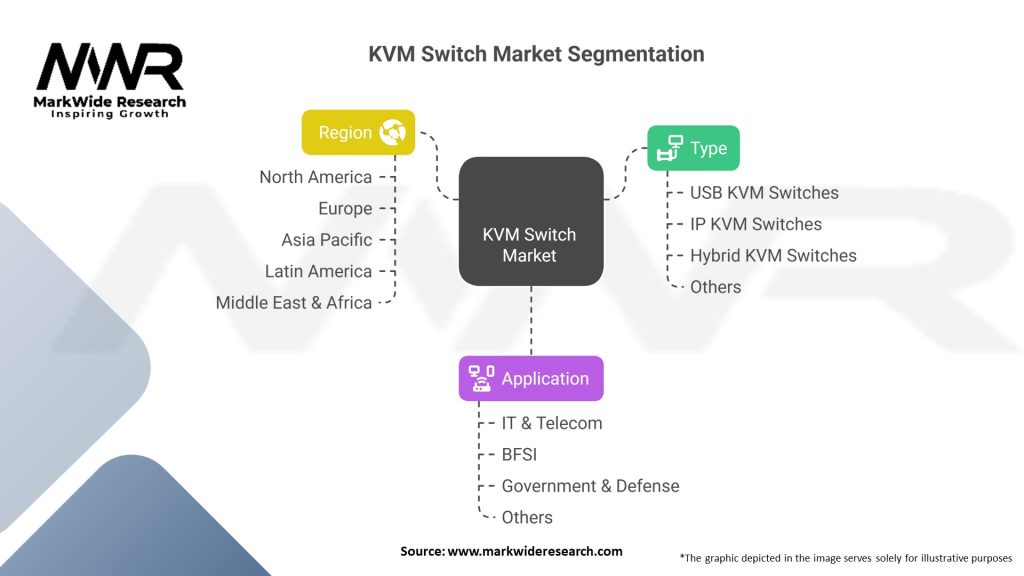 MWR
MarkWide Research
Inspiring Growth

KVM Switch Market Segmentation

Region
North America
Europe
Asia Pacific
Latin America
Middle East & Africa

KVM Switch Market

Type
USB KVM Switches
IP KVM Switches
Hybrid KVM Switches
Others

Application
IT & Telecom
BFSI
Government & Defense
Others

Source: www.markwideresearch.com

*The graphic depicted in the image serves solely for illustrative purposes